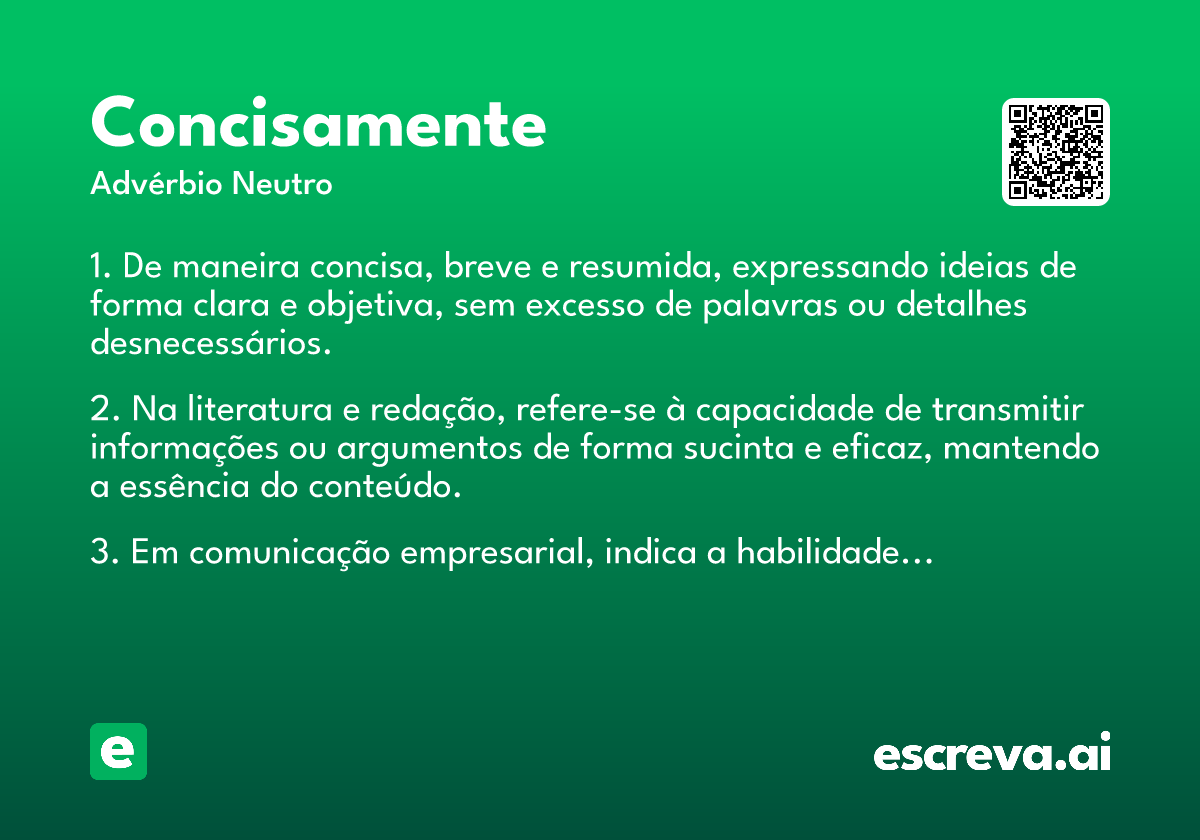 Concisamente
Advérbio Neutro

1. De maneira concisa, breve e resumida, expressando ideias de forma clara e objetiva, sem excesso de palavras ou detalhes desnecessários.

2. Na literatura e redação, refere-se à capacidade de transmitir informações ou argumentos de forma sucinta e eficaz, mantendo a essência do conteúdo.

3. Em comunicação empresarial, indica a habilidade...

e

escreva.ai